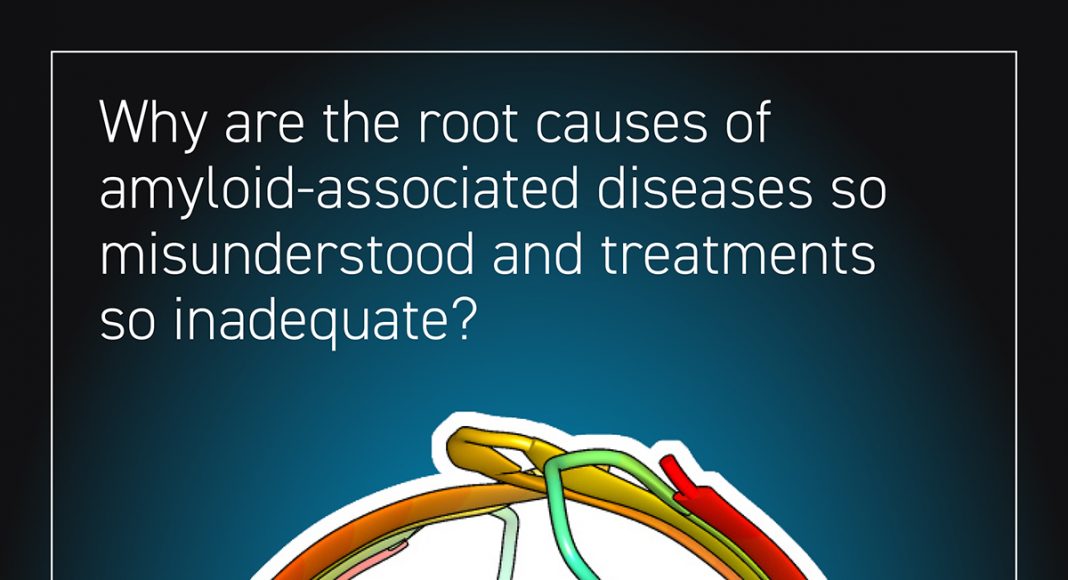 Why are the root causes of amyloid-associated diseases so misunderstood and treatments so inadequate?